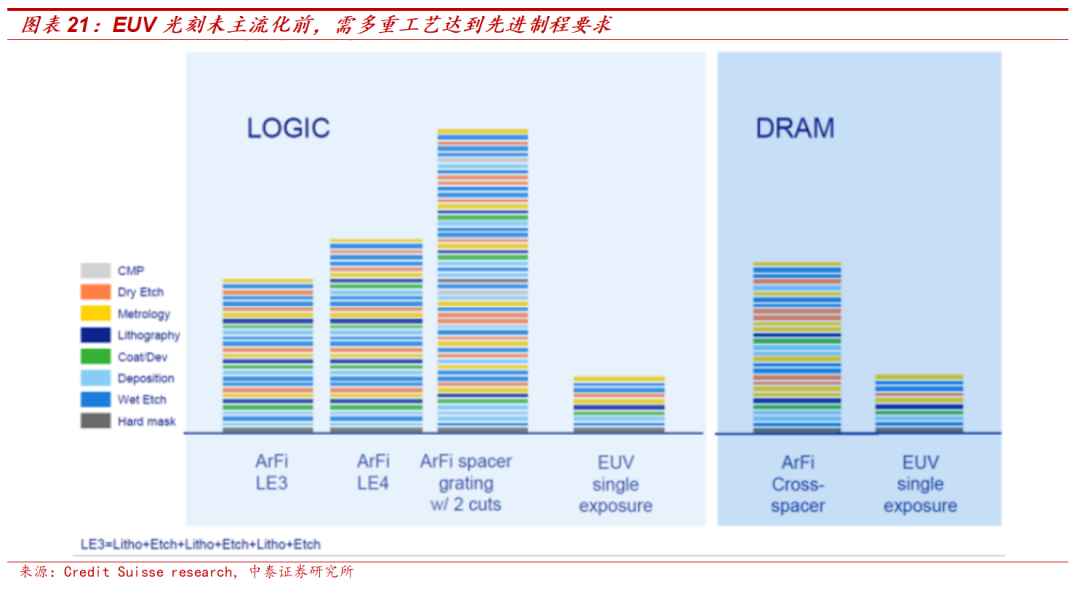 图表 21：EUV 光刻未主流化前，需多重工艺达到先进制程要求

LOGIC

DRAM

CMP
Dry Etch
Metrology
Lithography
Coat/Dev
Deposition
Wet Etch
Hard mask

ArFi LE3

ArFi LE4

ArFi spacer grating w/ 2 cuts

EUV single exposure

ArFi Cross-spacer

EUV single exposure

LE3=Litho+Etch+Litho+Etch+Litho+Etch

来源：Credit Suisse research，中泰证券研究所